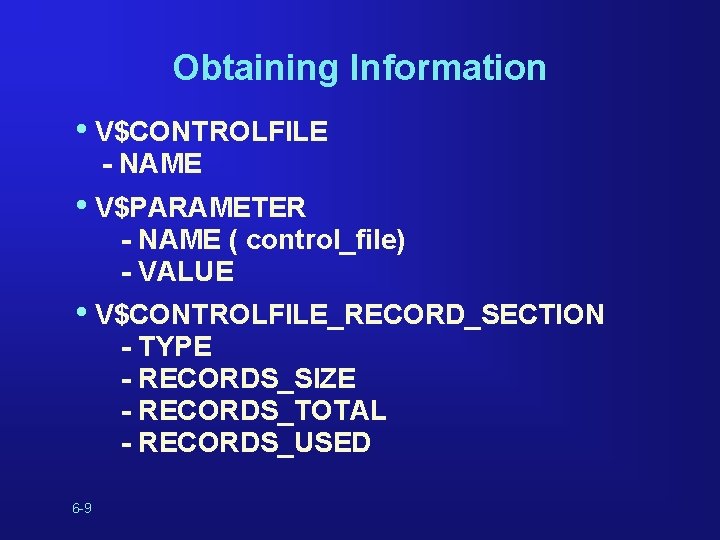 Obtaining Information

• V$CONTROLFILE
- NAME

• V$PARAMETER
- NAME ( control_file)
- VALUE

• V$CONTROLFILE_RECORD_SECTION
- TYPE
- RECORDS_SIZE
- RECORDS_TOTAL
- RECORDS_USED

6-9